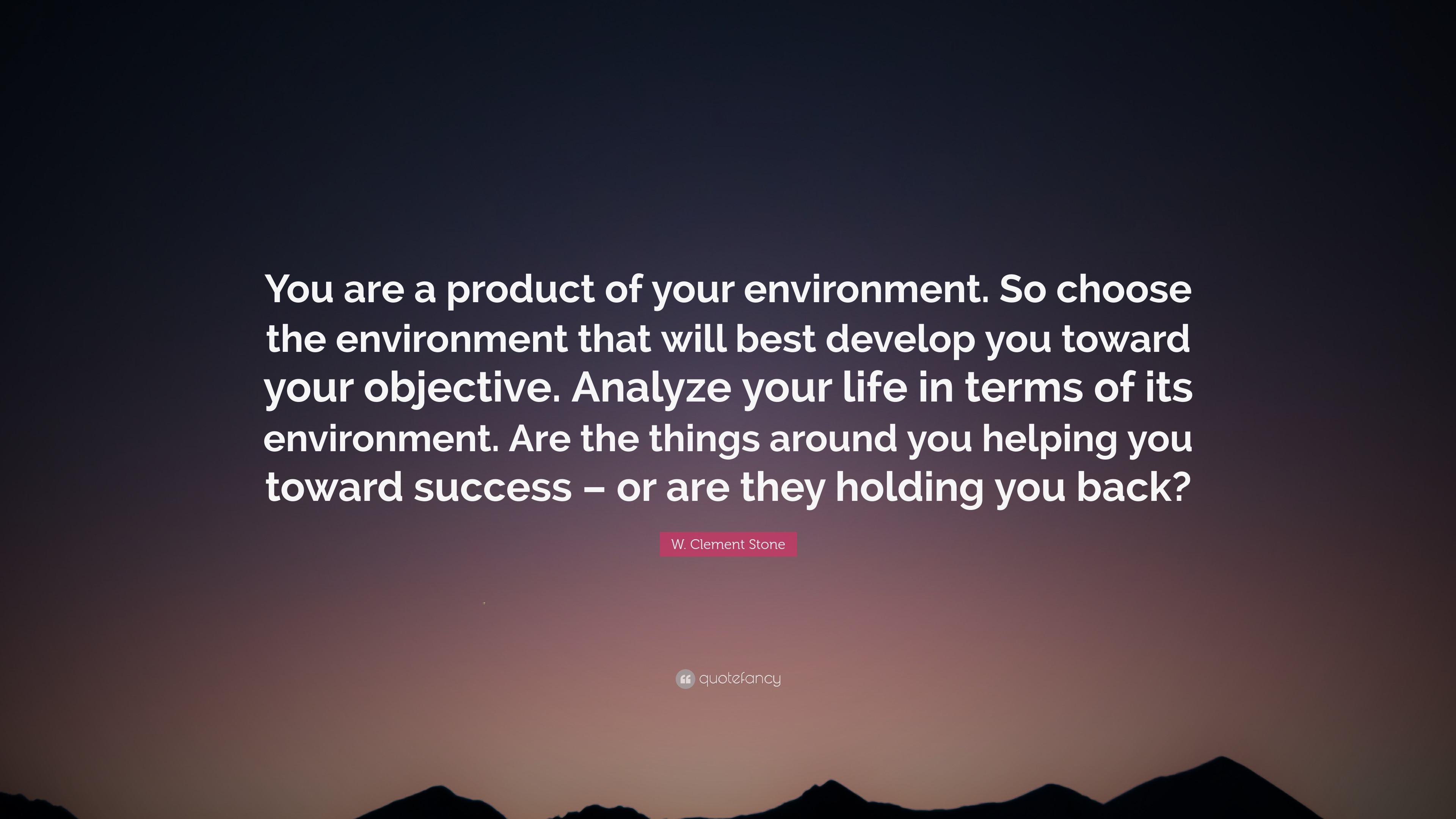 You are a product of your environment. So choose the environment that will best develop you toward your objective. Analyze your life in terms of its environment. Are the things around you helping you toward success – or are they holding you back?

W. Clement Stone

quotefancy